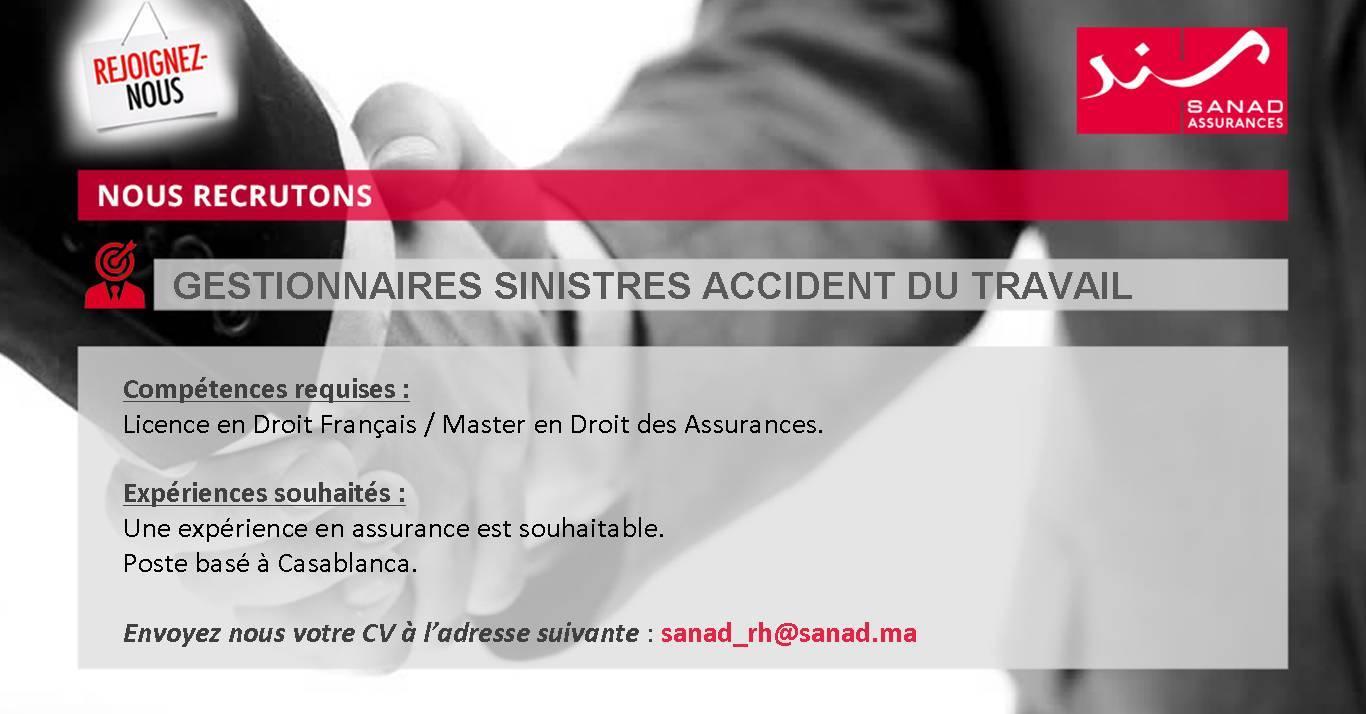 REJOIGNEZ-NOUS

سند
SANAD
ASSURANCES

NOUS RECRUTONS

GESTIONNAIRES SINISTRES ACCIDENT DU TRAVAIL

Compétences requises :
Licence en Droit Français / Master en Droit des Assurances.

Expériences souhaités :
Une expérience en assurance est souhaitable.
Poste basé à Casablanca.

Envoyez nous votre CV à l'adresse suivante : sanad_rh@sanad.ma